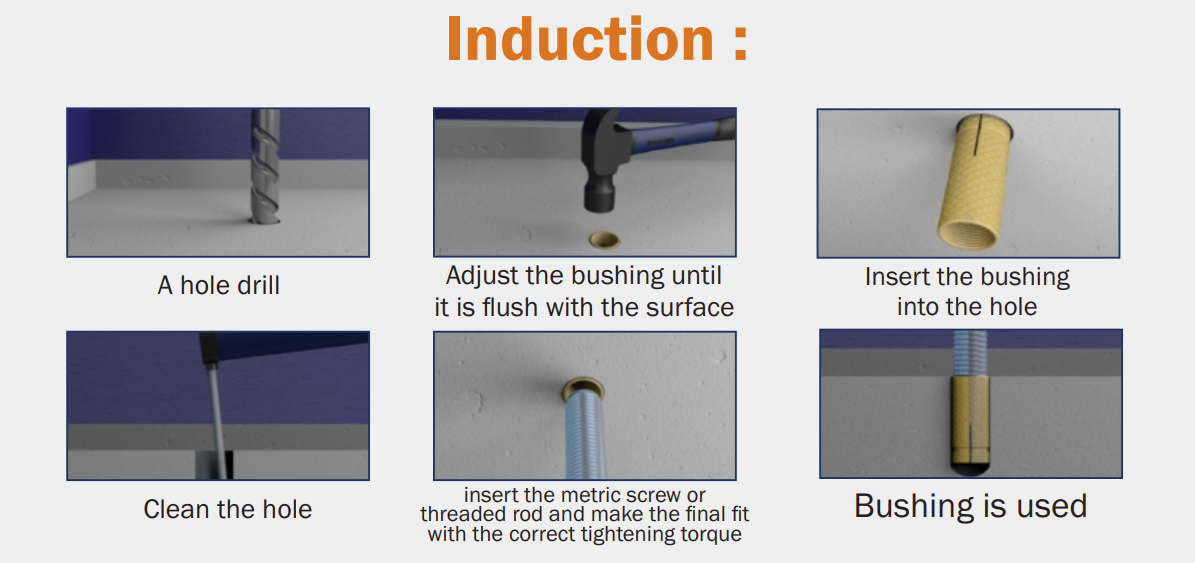 Induction :

A hole drill

Adjust the bushing until it is flush with the surface

Insert the bushing into the hole

Clean the hole

insert the metric screw or threaded rod and make the final fit with the correct tightening torque

Bushing is used